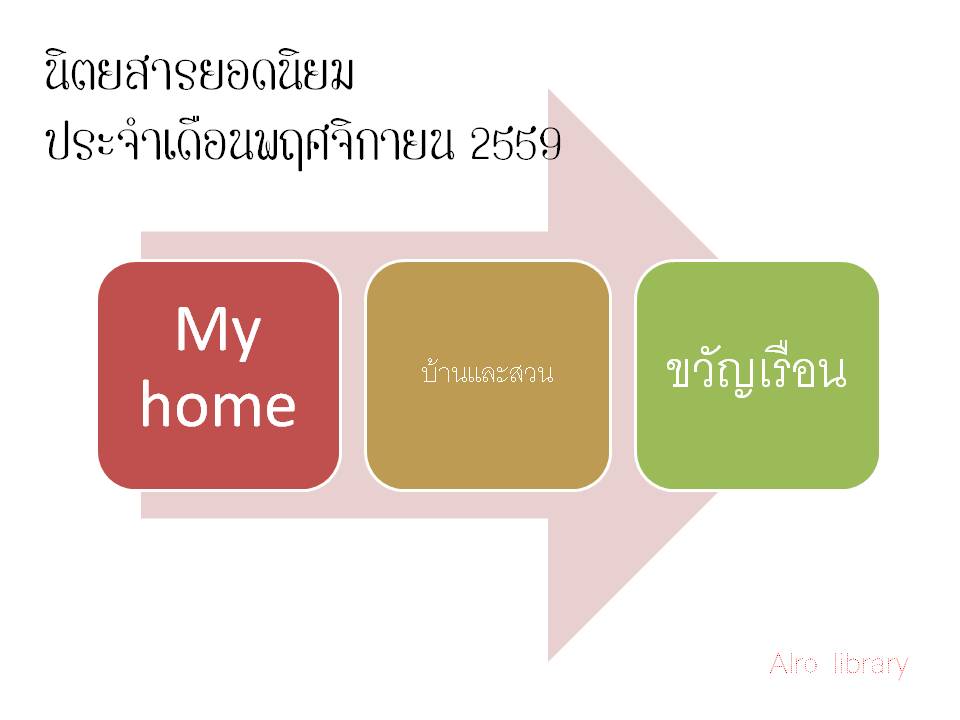 นิตยสารยอดนิยม
ประจำเดือนพฤศจิกายน 2559

My home

บ้านและสวน

ขวัญเรือน

Alro library